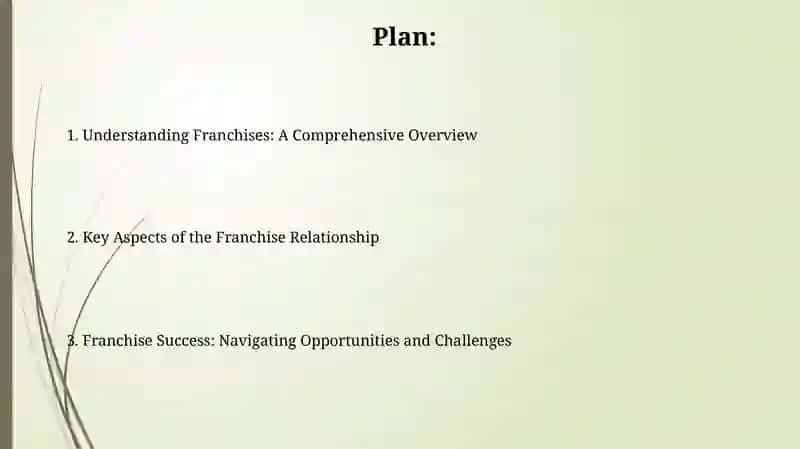 Plan:

1. Understanding Franchises: A Comprehensive Overview

2. Key Aspects of the Franchise Relationship

3. Franchise Success: Navigating Opportunities and Challenges